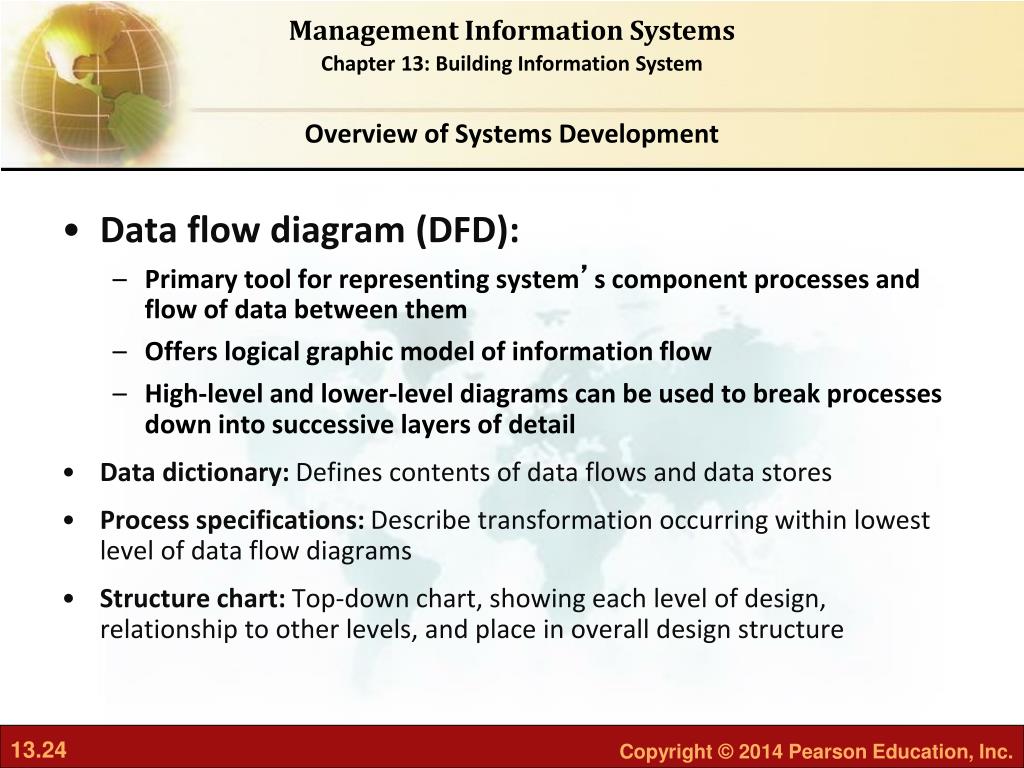 Management Information Systems
Chapter 13: Building Information System

Overview of Systems Development

• Data flow diagram (DFD):
– Primary tool for representing system’s component processes and flow of data between them
– Offers logical graphic model of information flow
– High-level and lower-level diagrams can be used to break processes down into successive layers of detail

• Data dictionary: Defines contents of data flows and data stores

• Process specifications: Describe transformation occurring within lowest level of data flow diagrams

• Structure chart: Top-down chart, showing each level of design, relationship to other levels, and place in overall design structure

13.24

Copyright © 2014 Pearson Education, Inc.